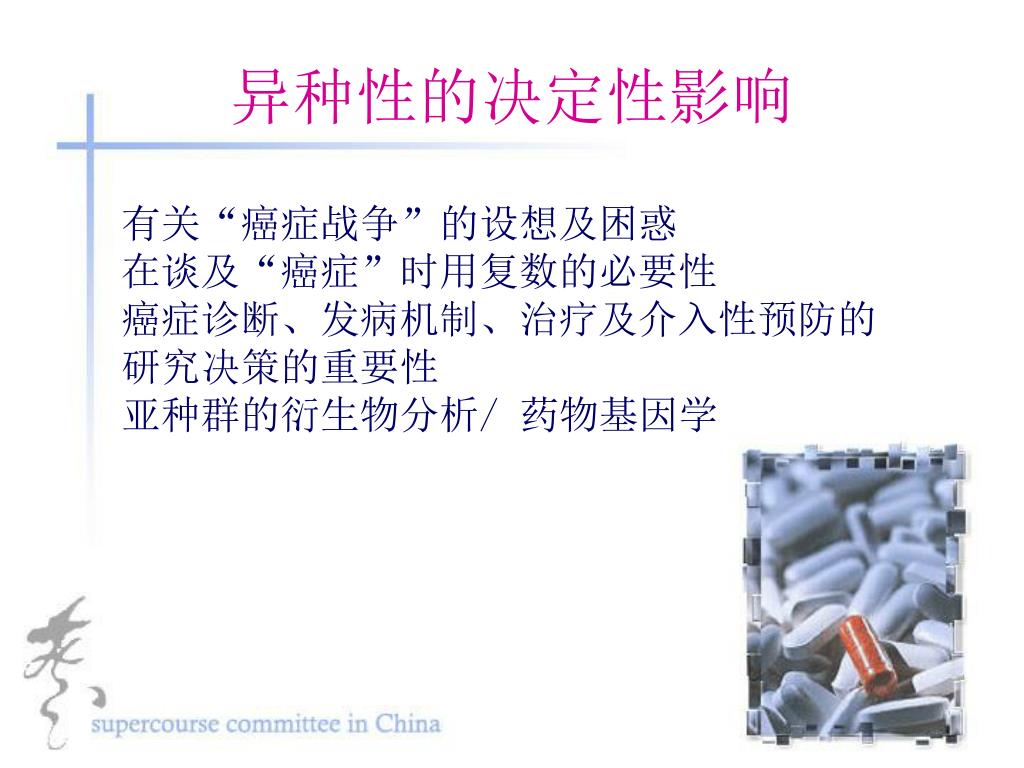 异种性的决定性影响

有关“癌症战争”的设想及困惑
在谈及“癌症”时用复数的必要性
癌症诊断、发病机制、治疗及介入性预防的研究决策的重要性
亚种群的衍生物分析/ 药物基因学

supercourse committee in China